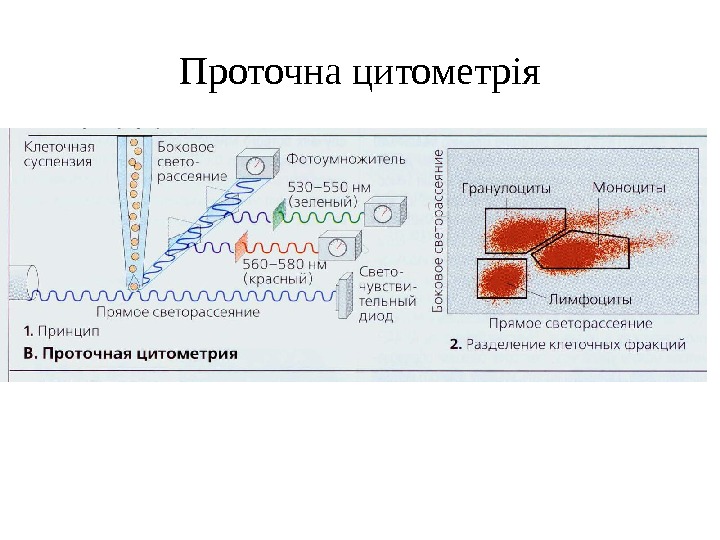 Проточна цитометрія

Клеточная суспензия

Боковое светорассеяние

Фотоумножитель

530–550 нм (зеленый)

560–580 нм (красный)

Светочувствительный диод

Прямое светорассеяние

1. Принцип

B. Проточная цитометрия

Боковое светорассеяние

Гранулоциты

Моноциты

Лимфоциты

Прямое светорассеяние

2. Разделение клеточных фракций